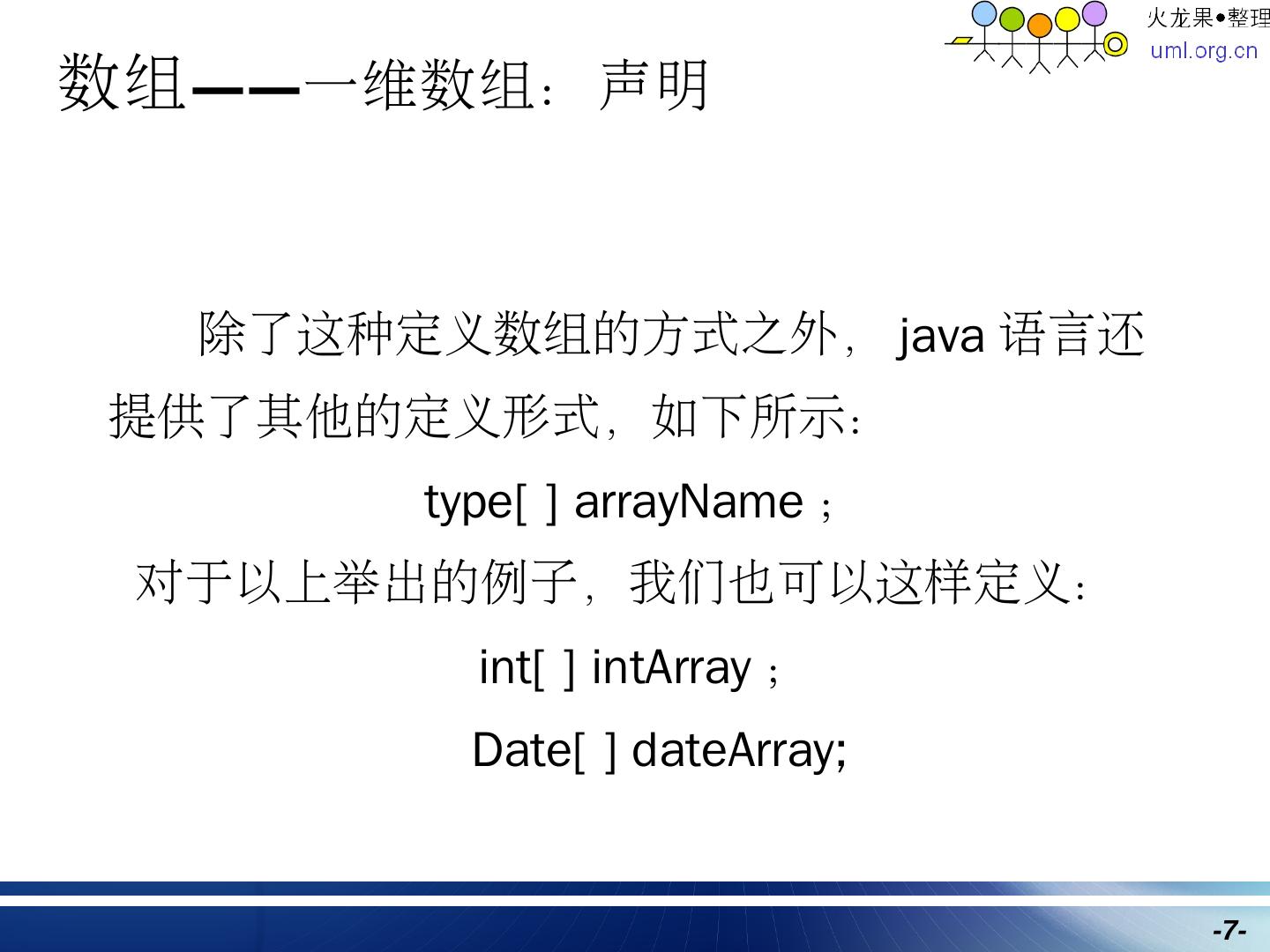 火龙果●整理
uml.org.cn

数组——一维数组：声明

除了这种定义数组的方式之外， java 语言还提供了其他的定义形式，如下所示：

type[ ] arrayName ;

对于以上举出的例子，我们也可以这样定义：

int[ ] intArray ;

Date[ ] dateArray;

-7-